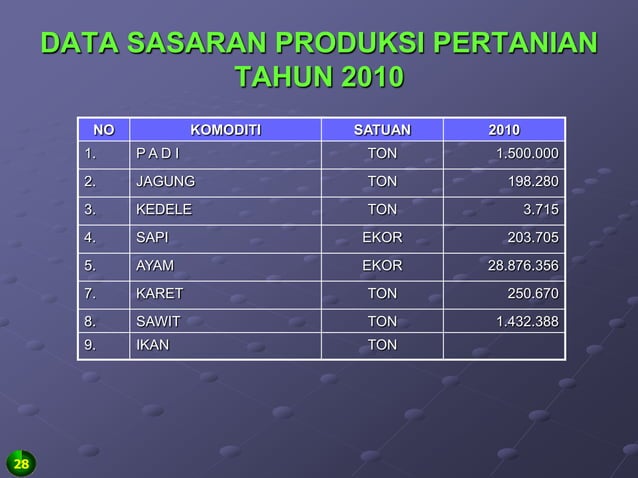 DATA SASARAN PRODUKSI PERTANIAN TAHUN 2010

| NO | KOMODITI | SATUAN | 2010 |
|---|---|---|---|
| 1. | P A D I | TON | 1.500.000 |
| 2. | JAGUNG | TON | 198.280 |
| 3. | KEDELE | TON | 3.715 |
| 4. | SAPI | EKOR | 203.705 |
| 5. | AYAM | EKOR | 28.876.356 |
| 7. | KARET | TON | 250.670 |
| 8. | SAWIT | TON | 1.432.388 |
| 9. | IKAN | TON | |

28